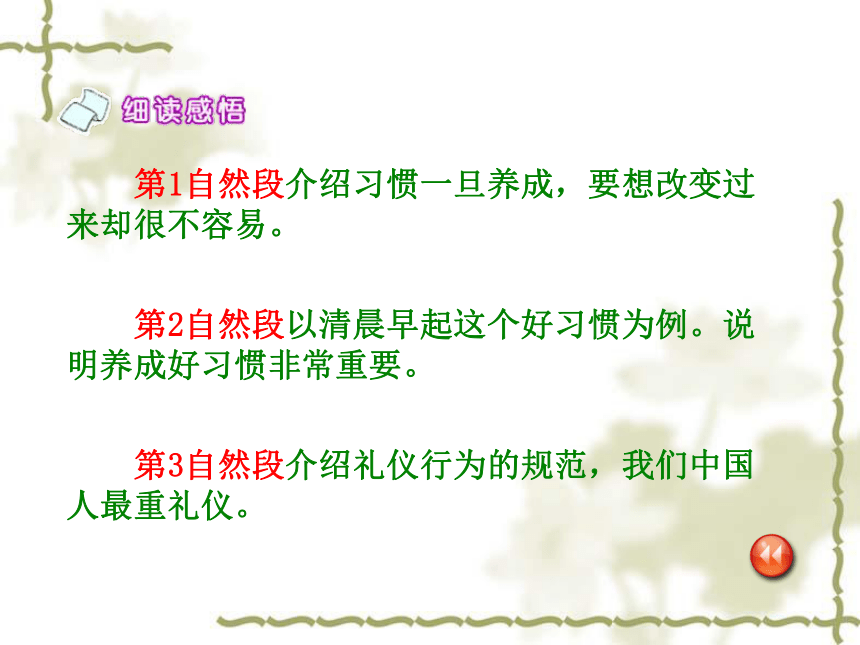 细读感悟

第1自然段介绍习惯一旦养成，要想改变过来却很不容易。

第2自然段以清晨早起这个好习惯为例。说明养成好习惯非常重要。

第3自然段介绍礼仪行为的规范，我们中国人最重礼仪。